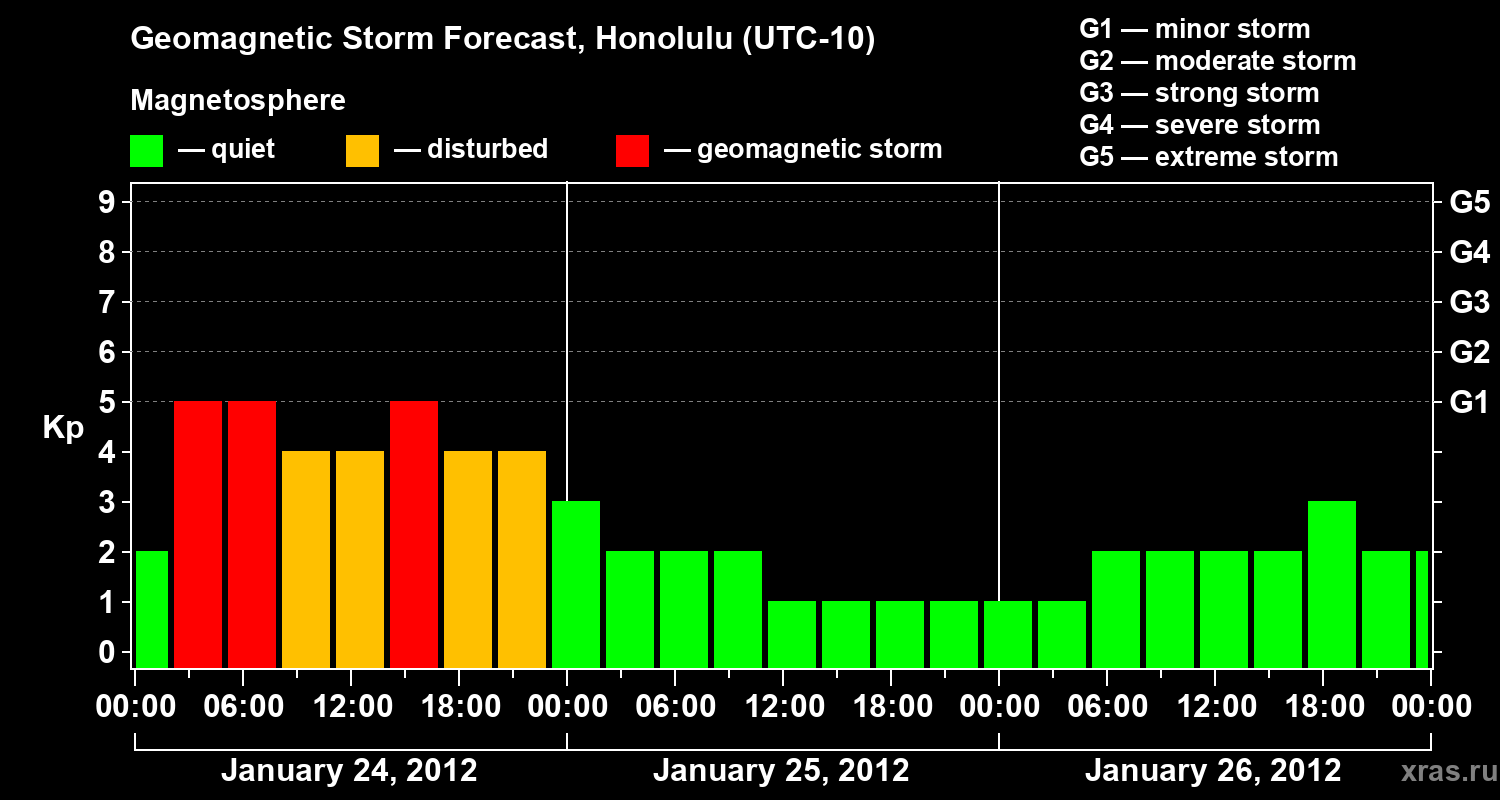 Geomagnetic Storm Forecast, Honolulu (UTC-10)

Magnetosphere

— quiet — disturbed — geomagnetic storm

G1 — minor storm
G2 — moderate storm
G3 — strong storm
G4 — severe storm
G5 — extreme storm

Kp

9
8
7
6
5
4
3
2
1
0

G5
G4
G3
G2
G1

00:00 06:00 12:00 18:00 00:00 06:00 12:00 18:00 00:00 06:00 12:00 18:00 00:00

January 24, 2012 January 25, 2012 January 26, 2012

xras.ru